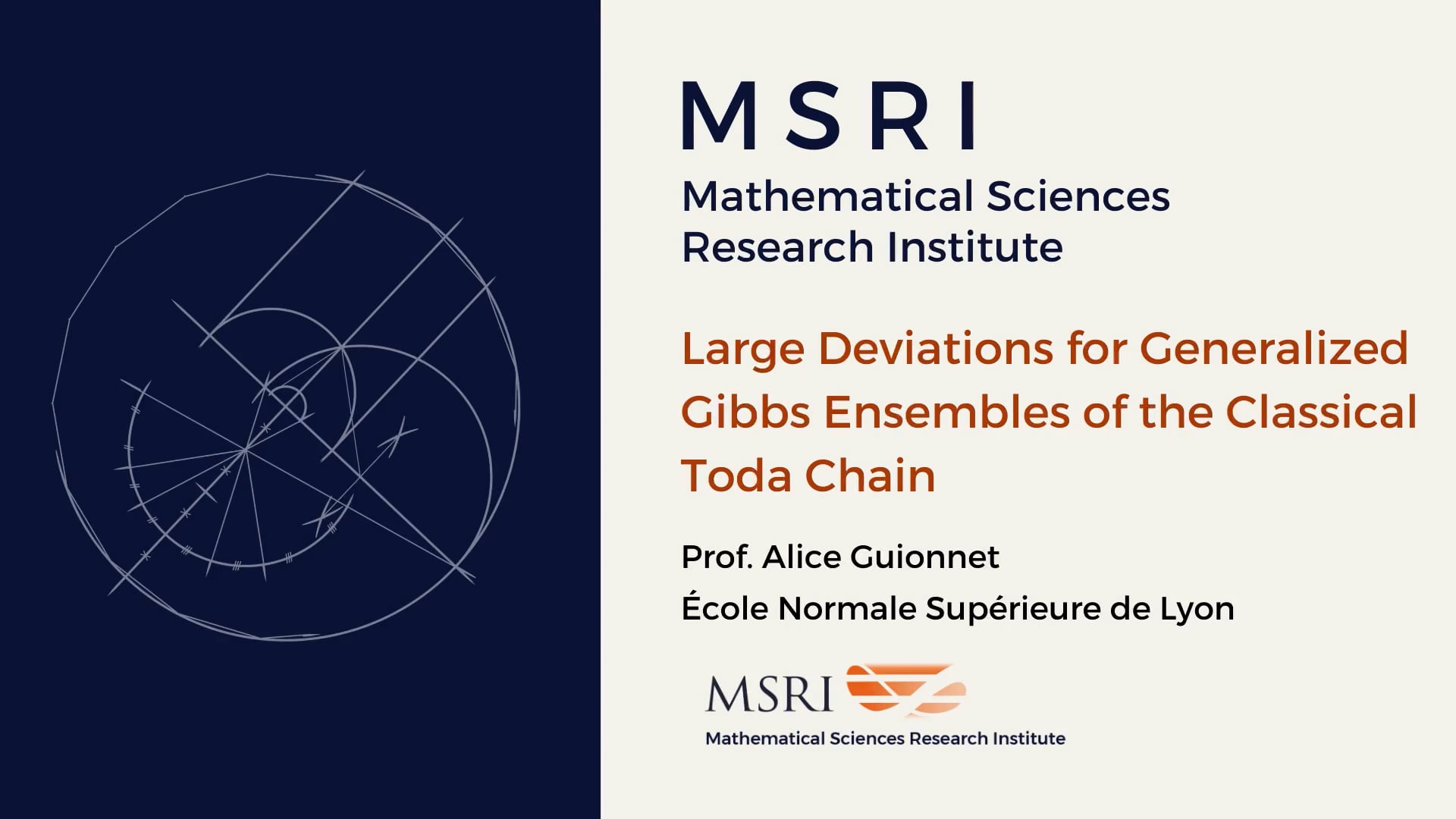 MSRI

Mathematical Sciences Research Institute

Large Deviations for Generalized Gibbs Ensembles of the Classical Toda Chain

Prof. Alice Guionnet

École Normale Supérieure de Lyon

MSRI

Mathematical Sciences Research Institute